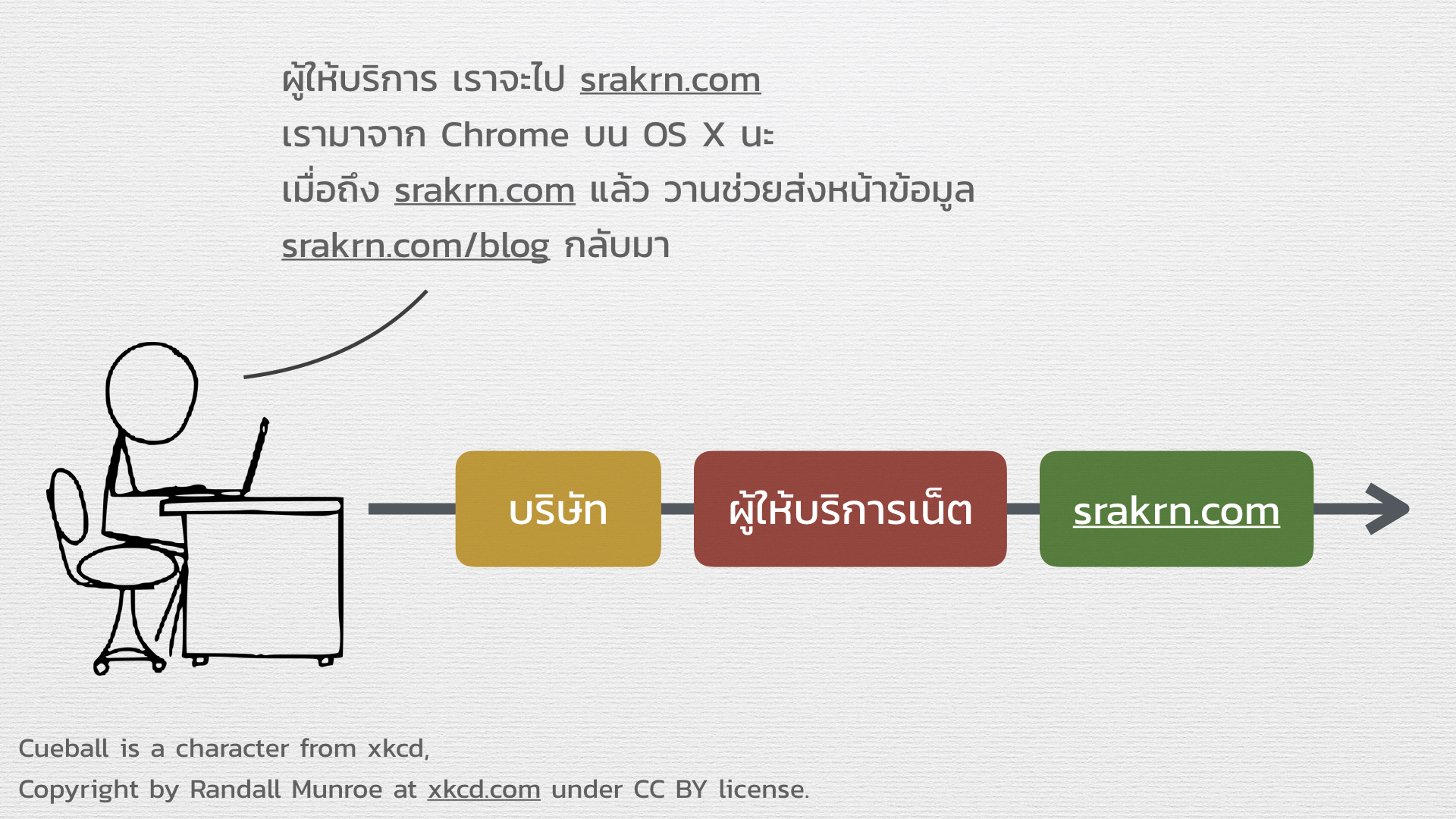 ผู้ให้บริการ เราจะไป srakrn.com
เรามาจาก Chrome บน OS X นะ
เมื่อถึง srakrn.com แล้ว วานช่วยส่งหน้าข้อมูล
srakrn.com/blog กลับมา

บริษัท

ผู้ให้บริการเน็ต

srakrn.com

Cueball is a character from xkcd,
Copyright by Randall Munroe at xkcd.com under CC BY license.